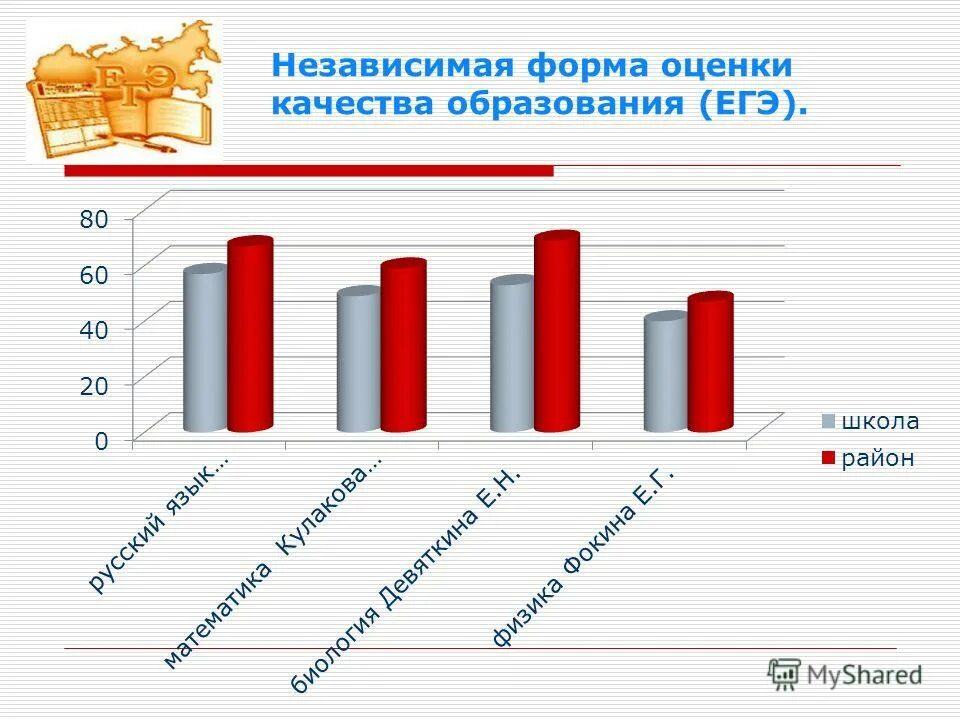 ЕГЭ

Независимая форма оценки качества образования (ЕГЭ).

80
60
40
20
0

русский язык…
математика Кулакова…
биология Девяткина Е.Н.
физика Фокина Е.Г.

школа
район

MyShared